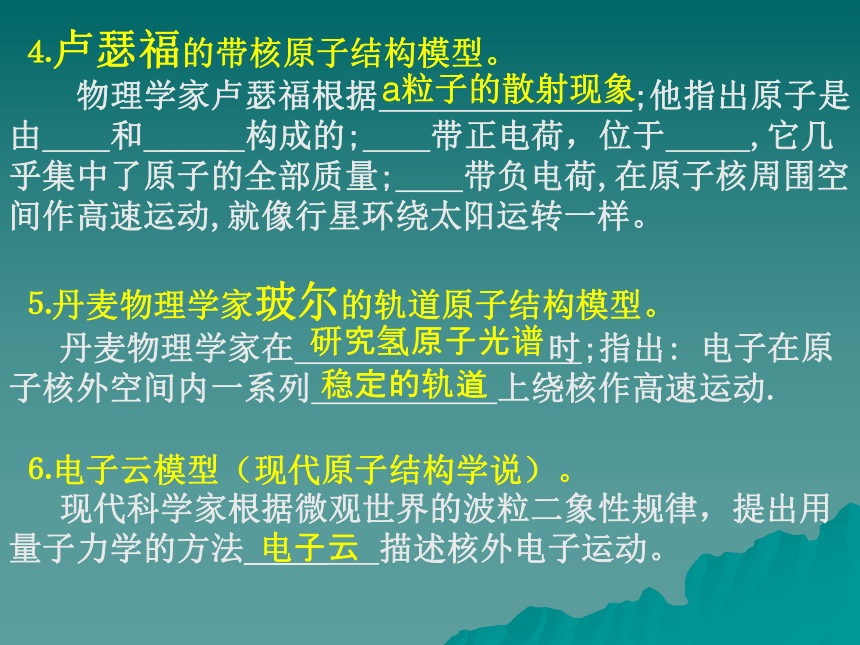 4.卢瑟福的带核原子结构模型。

物理学家卢瑟福根据a粒子的散射现象;他指出原子是由____和______构成的;____带正电荷，位于_____,它几乎集中了原子的全部质量;____带负电荷,在原子核周围空间作高速运动,就像行星环绕太阳运转一样。

5.丹麦物理学家玻尔的轨道原子结构模型。

丹麦物理学家在研究氢原子光谱时;指出：电子在原子核外空间内一系列稳定的轨道上绕核作高速运动.

6.电子云模型（现代原子结构学说）。

现代科学家根据微观世界的波粒二象性规律，提出用量子力学的方法电子云描述核外电子运动。